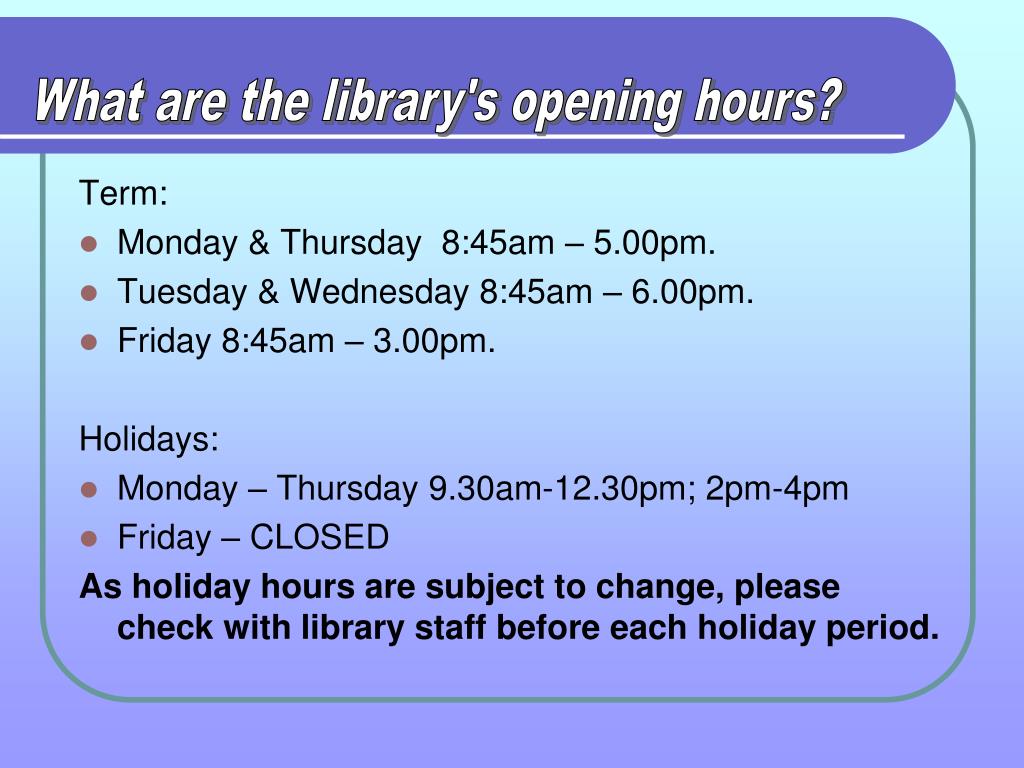 What are the library's opening hours?

Term:
- Monday & Thursday 8:45am – 5.00pm.
- Tuesday & Wednesday 8:45am – 6.00pm.
- Friday 8:45am – 3.00pm.

Holidays:
- Monday – Thursday 9.30am-12.30pm; 2pm-4pm
- Friday – CLOSED

As holiday hours are subject to change, please check with library staff before each holiday period.